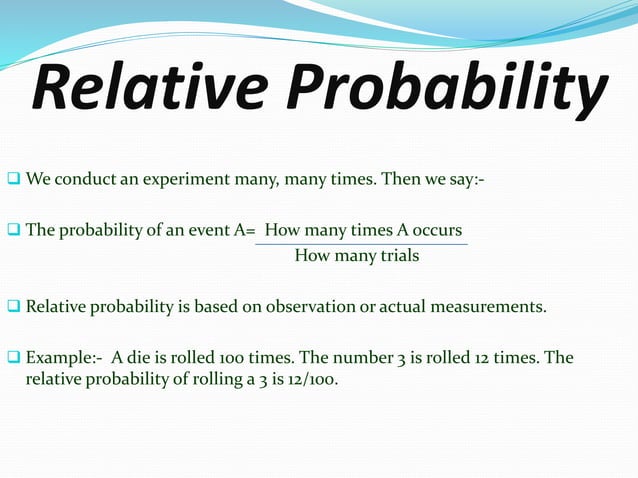 Relative Probability

❑ We conduct an experiment many, many times. Then we say:-

❑ The probability of an event A= $\frac{\text{How many times A occurs}}{\text{How many trials}}$

❑ Relative probability is based on observation or actual measurements.

❑ Example:- A die is rolled 100 times. The number 3 is rolled 12 times. The relative probability of rolling a 3 is 12/100.